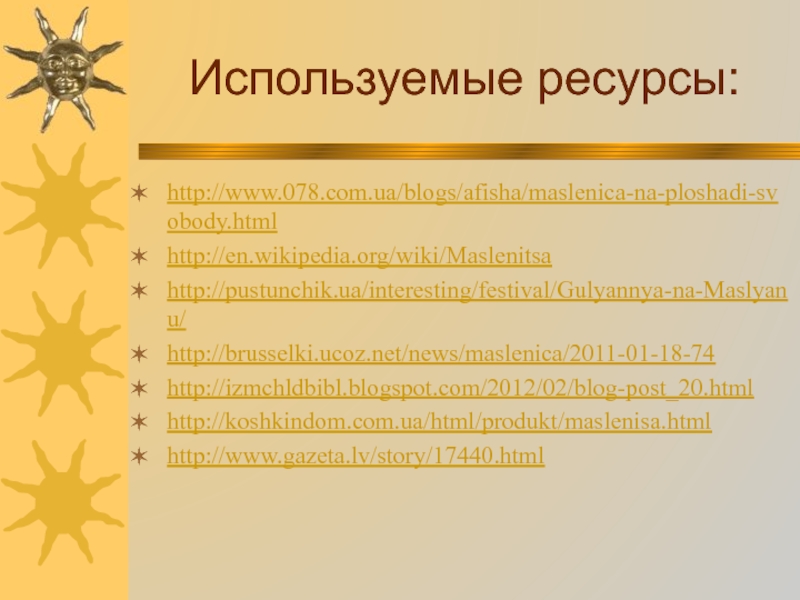 Используемые ресурсы:

http://www.078.com.ua/blogs/afisha/maslenica-na-ploshadi-svobody.html

http://en.wikipedia.org/wiki/Maslenitsa

http://pustunchik.ua/interesting/festival/Gulyannya-na-Maslyanu/

http://brusselki.ucoz.net/news/maslenica/2011-01-18-74

http://izmchldbibl.blogspot.com/2012/02/blog-post_20.html

http://koshkindom.com.ua/html/produkt/maslenisa.html

http://www.gazeta.lv/story/17440.html